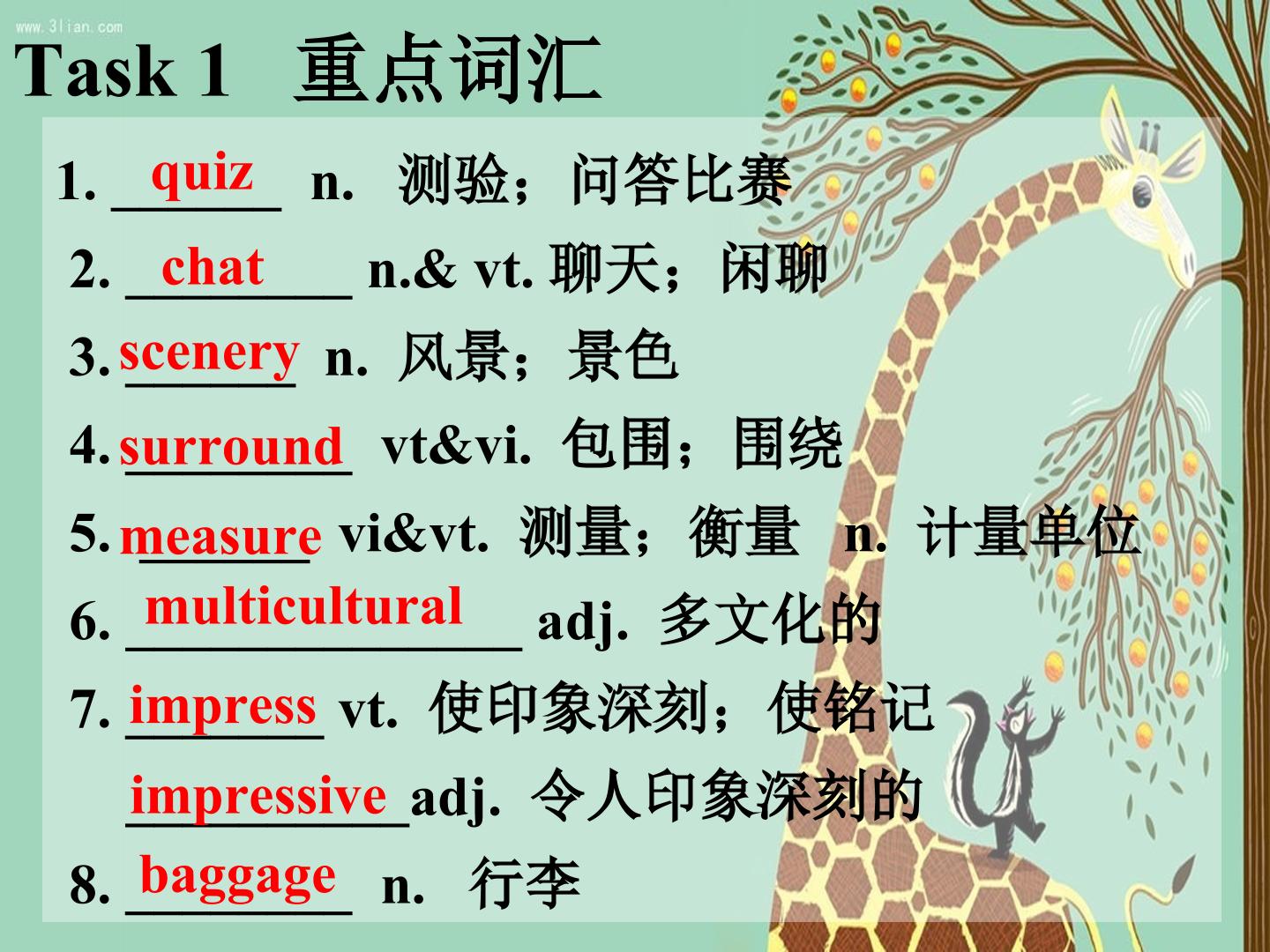 Task 1 重点词汇

1. quiz n. 测验；问答比赛

2. chat n.& vt. 聊天；闲聊

3. scenery n. 风景；景色

4. surround vt&vi. 包围；围绕

5. measure vi&vt. 测量；衡量 n. 计量单位

6. multicultural adj. 多文化的

7. impress vt. 使印象深刻；使铭记

impressive adj. 令人印象深刻的

8. baggage n. 行李

www.3lian.com